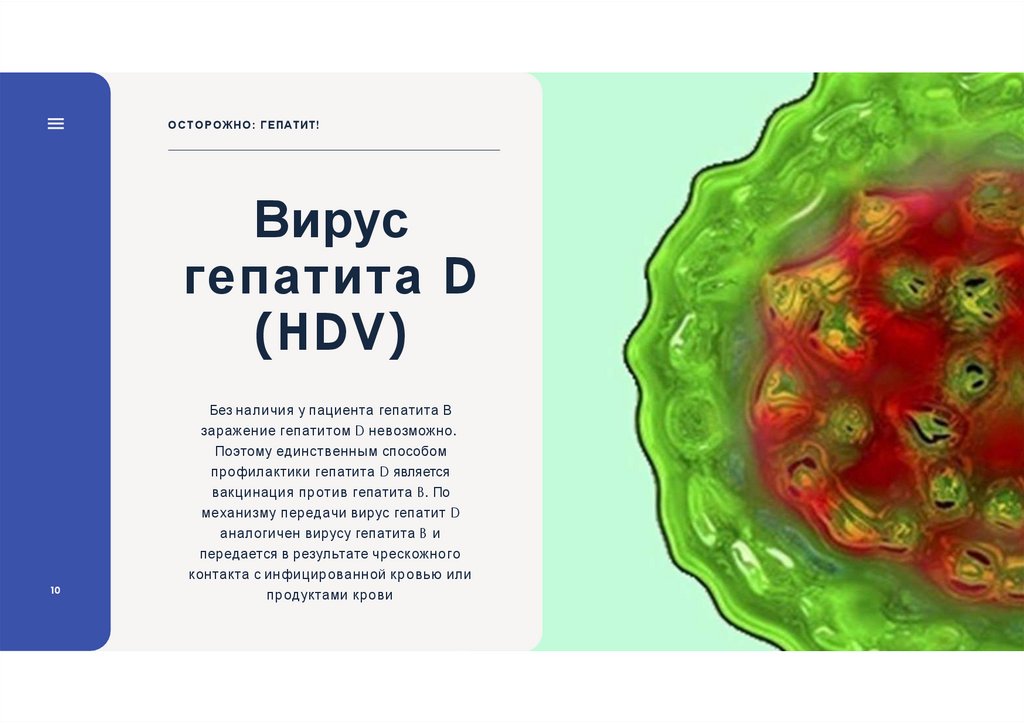 ОСТОРОЖНО: ГЕПАТИТ!

Вирус гепатита D (HDV)

Без наличия у пациента гепатита B заражение гепатитом D невозможно. Поэтому единственным способом профилактики гепатита D является вакцинация против гепатита B. По механизму передачи вирус гепатит D аналогичен вирусу гепатита B и передается в результате чрескожного контакта с инфицированной кровью или продуктами крови

10